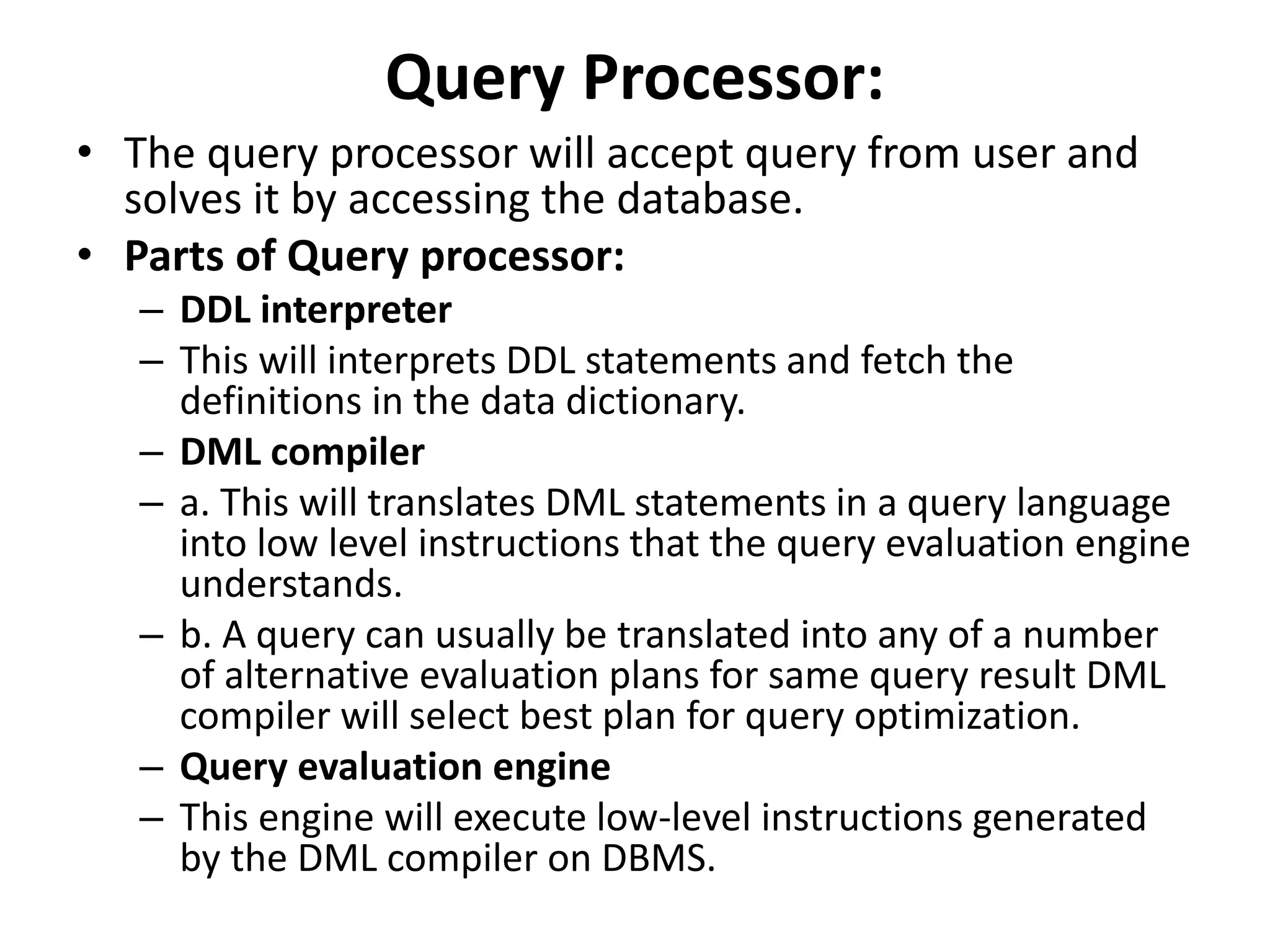 Query Processor:

• The query processor will accept query from user and solves it by accessing the database.
• Parts of Query processor:
– DDL interpreter
– This will interprets DDL statements and fetch the definitions in the data dictionary.
– DML compiler
– a. This will translates DML statements in a query language into low level instructions that the query evaluation engine understands.
– b. A query can usually be translated into any of a number of alternative evaluation plans for same query result DML compiler will select best plan for query optimization.
– Query evaluation engine
– This engine will execute low-level instructions generated by the DML compiler on DBMS.